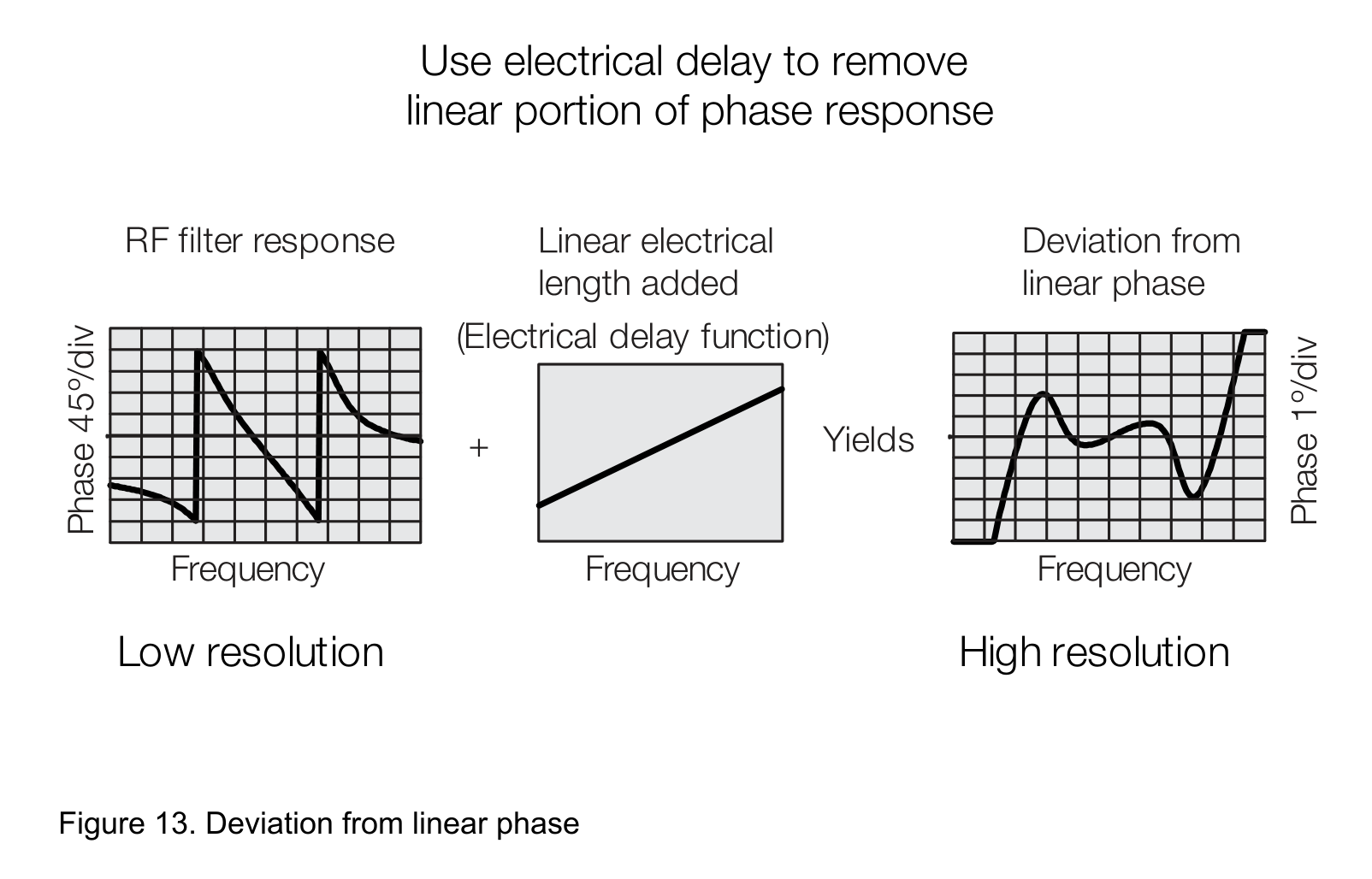 Use electrical delay to remove linear portion of phase response

RF filter response

Phase 45°/div

Frequency

Low resolution

+

Linear electrical length added

(Electrical delay function)

Frequency

Yields

Deviation from linear phase

Phase 1°/div

Frequency

High resolution

Figure 13. Deviation from linear phase